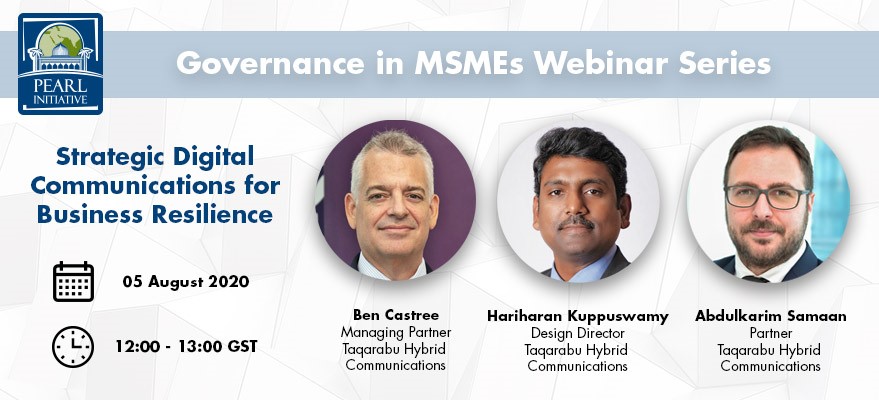 PEARL INITIATIVE

Governance in MSMEs Webinar Series

Strategic Digital Communications for Business Resilience

05 August 2020

12:00 - 13:00 GST

Ben Castree
Managing Partner
Taqarabu Hybrid Communications

Hariharan Kuppuswamy
Design Director
Taqarabu Hybrid Communications

Abdulkarim Samaan
Partner
Taqarabu Hybrid Communications